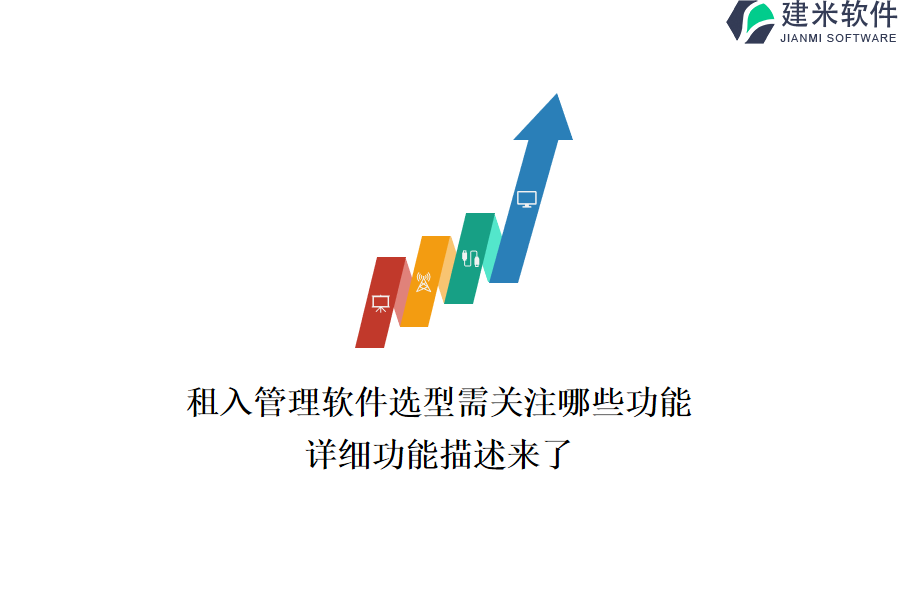 建米软件
JIANMI SOFTWARE

租入管理软件选型需关注哪些功能
详细功能描述来了